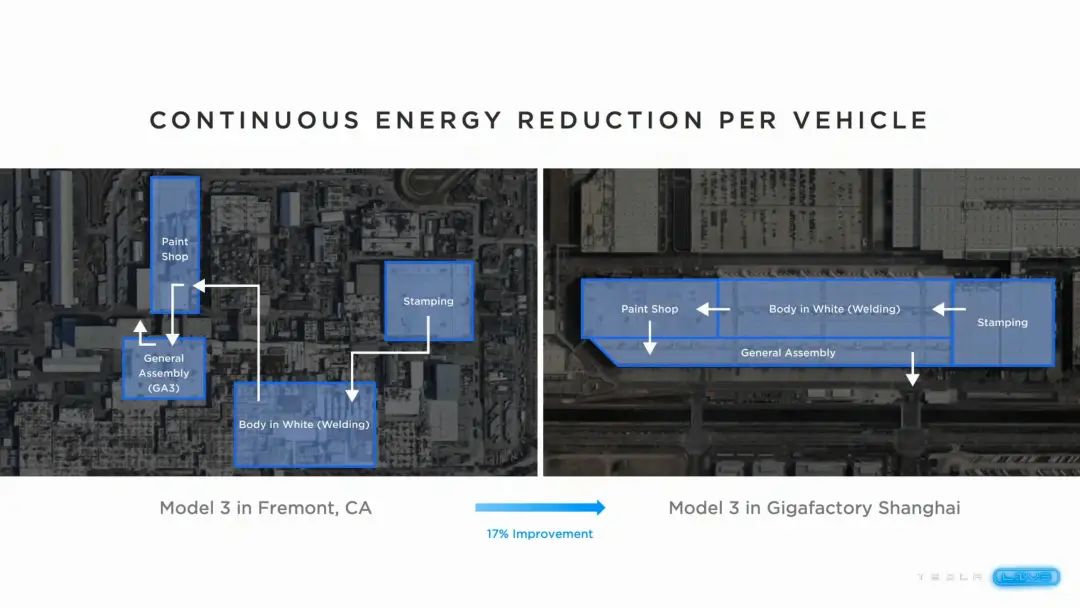 CONTINUOUS ENERGY REDUCTION PER VEHICLE

Paint Shop

Stamping

General Assembly (GA3)

Body in White (Welding)

Paint Shop

Body in White (Welding)

Stamping

General Assembly

Model 3 in Fremont, CA

17% Improvement

Model 3 in Gigafactory Shanghai

TESLA LIVE